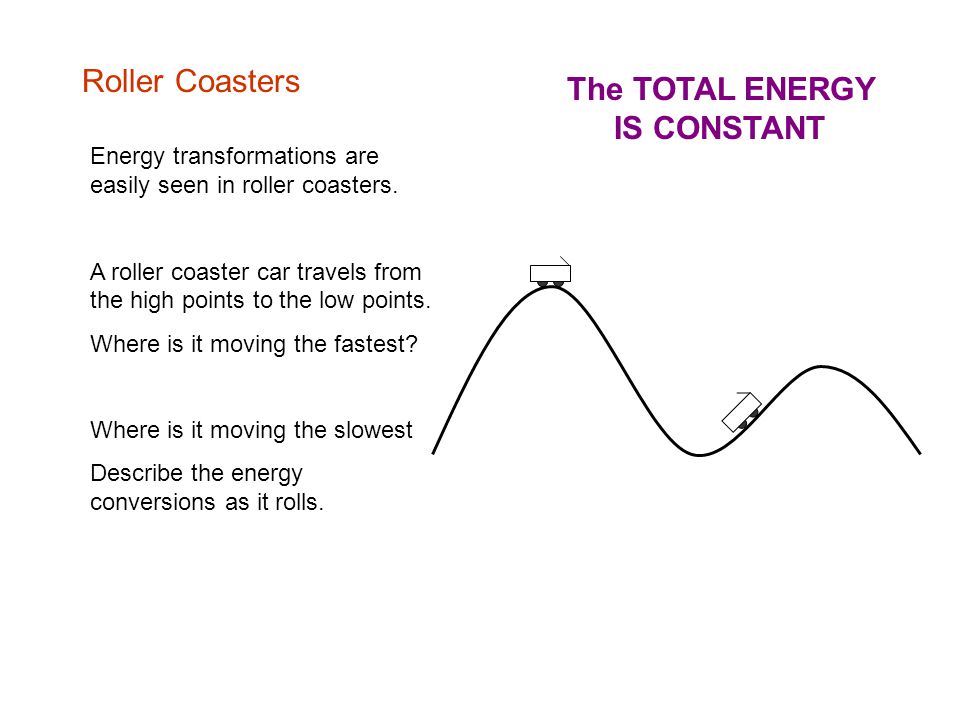 Roller Coasters

The TOTAL ENERGY IS CONSTANT

Energy transformations are easily seen in roller coasters.

A roller coaster car travels from the high points to the low points.

Where is it moving the fastest?

Where is it moving the slowest

Describe the energy conversions as it rolls.